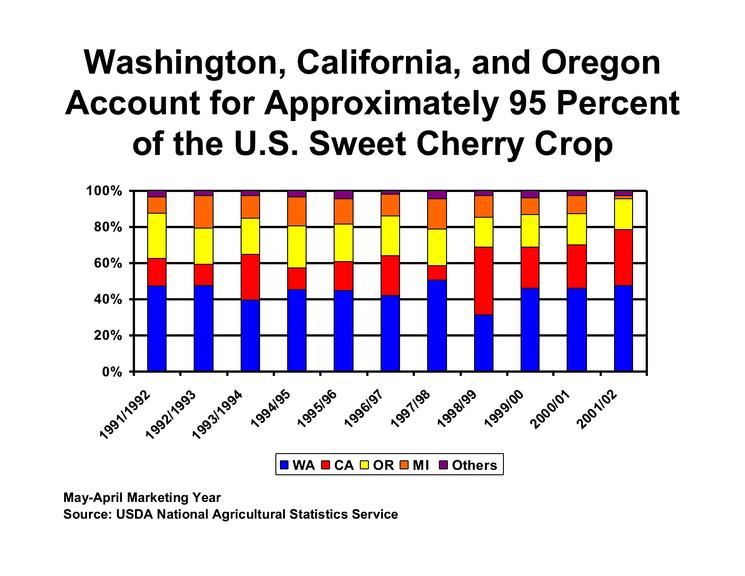 Washington, California, and Oregon Account for Approximately 95 Percent of the U.S. Sweet Cherry Crop

100%
80%
60%
40%
20%
0%

1991/1992
1992/1993
1993/1994
1994/95
1995/96
1996/97
1997/98
1998/99
1999/00
2000/01
2001/02

WA CA OR MI Others

May-April Marketing Year
Source: USDA National Agricultural Statistics Service